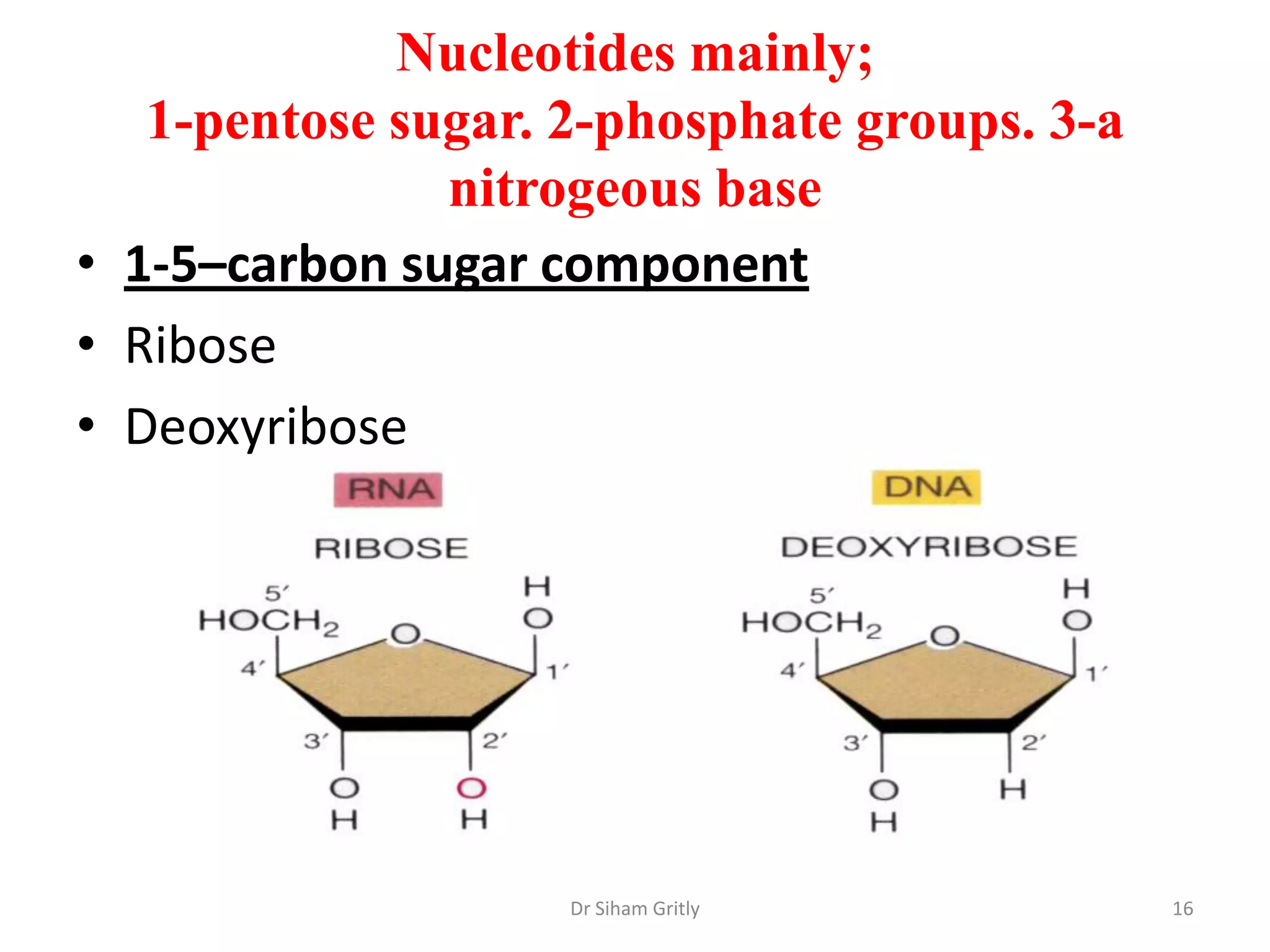 Nucleotides mainly;
1-pentose sugar. 2-phosphate groups. 3-a nitrogeous base

• 1-5–carbon sugar component
• Ribose
• Deoxyribose

RNA
RIBOSE
5′
$HOCH_2$
O
H
O
4′
1′
3′
2′
O
H
O
H

DNA
DEOXYRIBOSE
5′
$HOCH_2$
O
H
O
4′
1′
3′
2′
O
H
H

Dr Siham Gritly
16